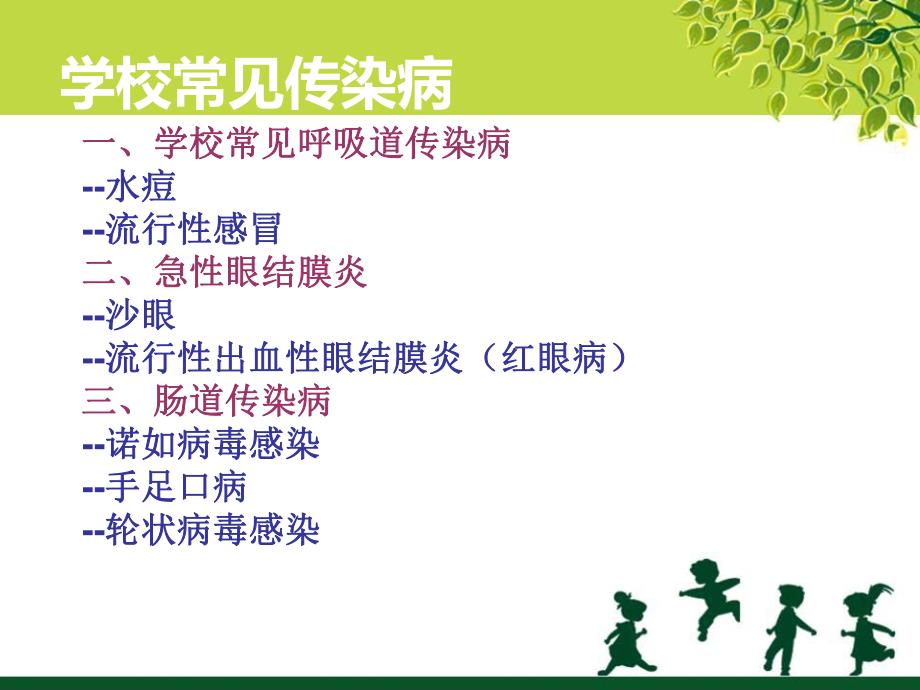 学校常见传染病

一、学校常见呼吸道传染病
--水痘
--流行性感冒
二、急性眼结膜炎
--沙眼
--流行性出血性眼结膜炎（红眼病）
三、肠道传染病
--诺如病毒感染
--手足口病
--轮状病毒感染